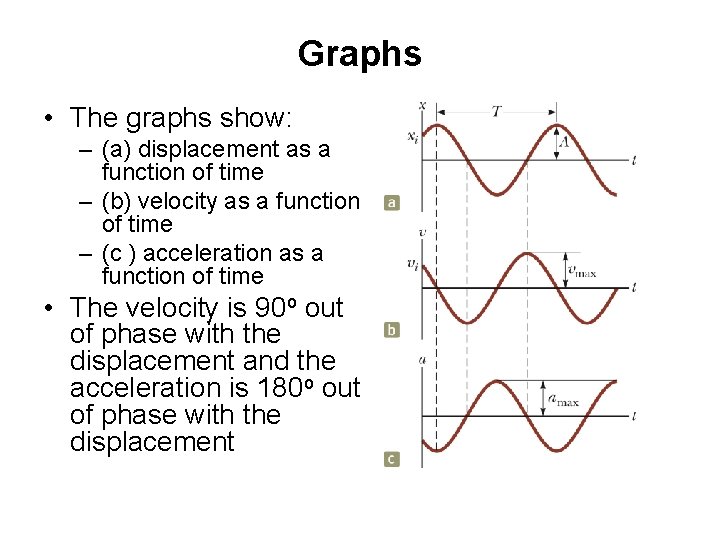 Graphs

• The graphs show:
– (a) displacement as a function of time
– (b) velocity as a function of time
– (c ) acceleration as a function of time
• The velocity is 90º out of phase with the displacement and the acceleration is 180º out of phase with the displacement

$x$
$T$
$x_i$
$A$
$t$
a
$v$
$v_i$
$v_{max}$
$t$
b
$a$
$a_{max}$
$t$
c